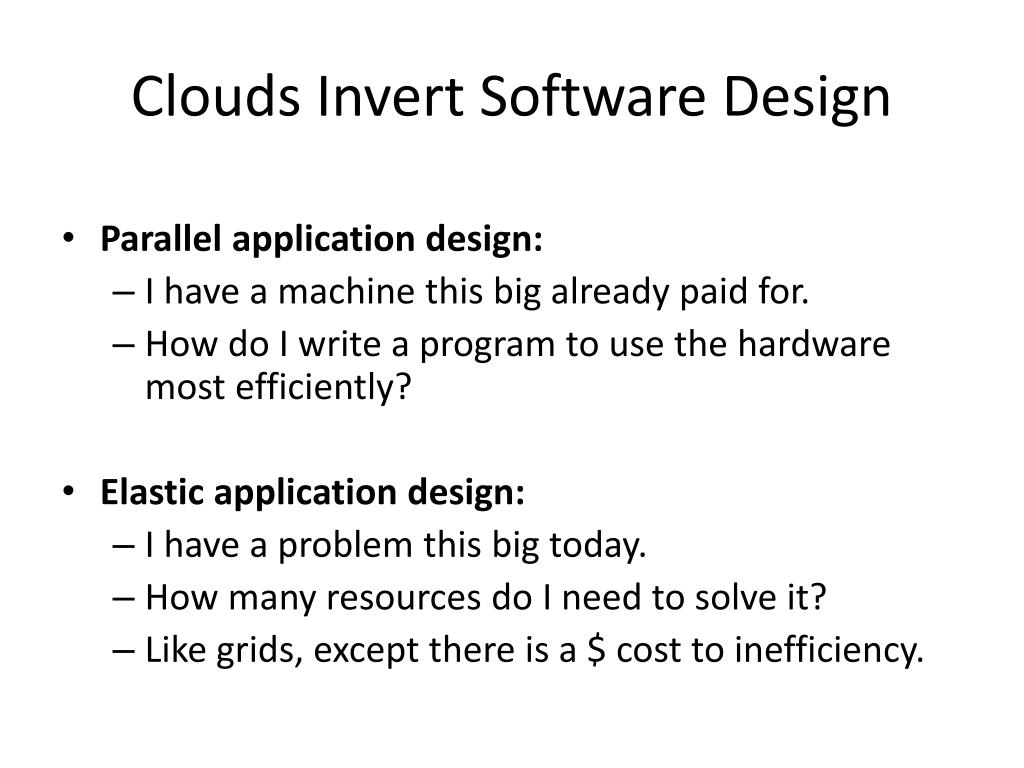 Clouds Invert Software Design

• **Parallel application design:**
  – I have a machine this big already paid for.
  – How do I write a program to use the hardware most efficiently?

• **Elastic application design:**
  – I have a problem this big today.
  – How many resources do I need to solve it?
  – Like grids, except there is a \$ cost to inefficiency.